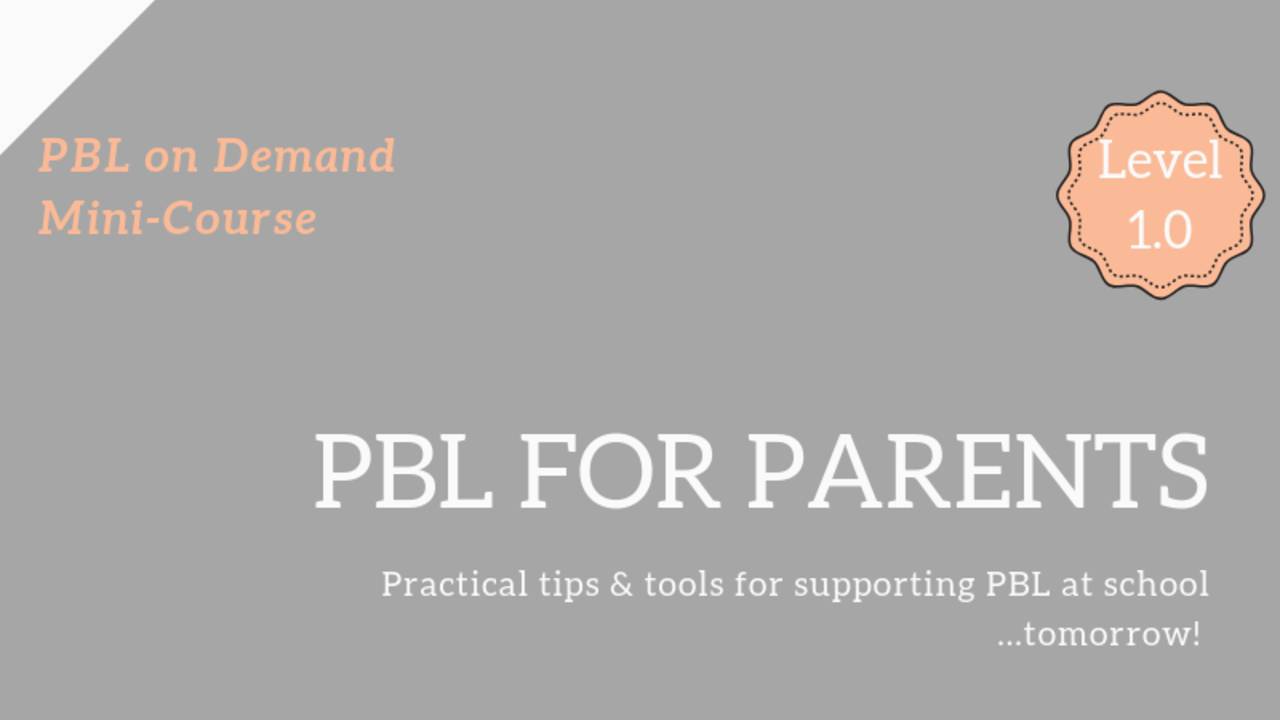 PBL on Demand
Mini-Course

Level
1.0

PBL FOR PARENTS

Practical tips & tools for supporting PBL at school ...tomorrow!